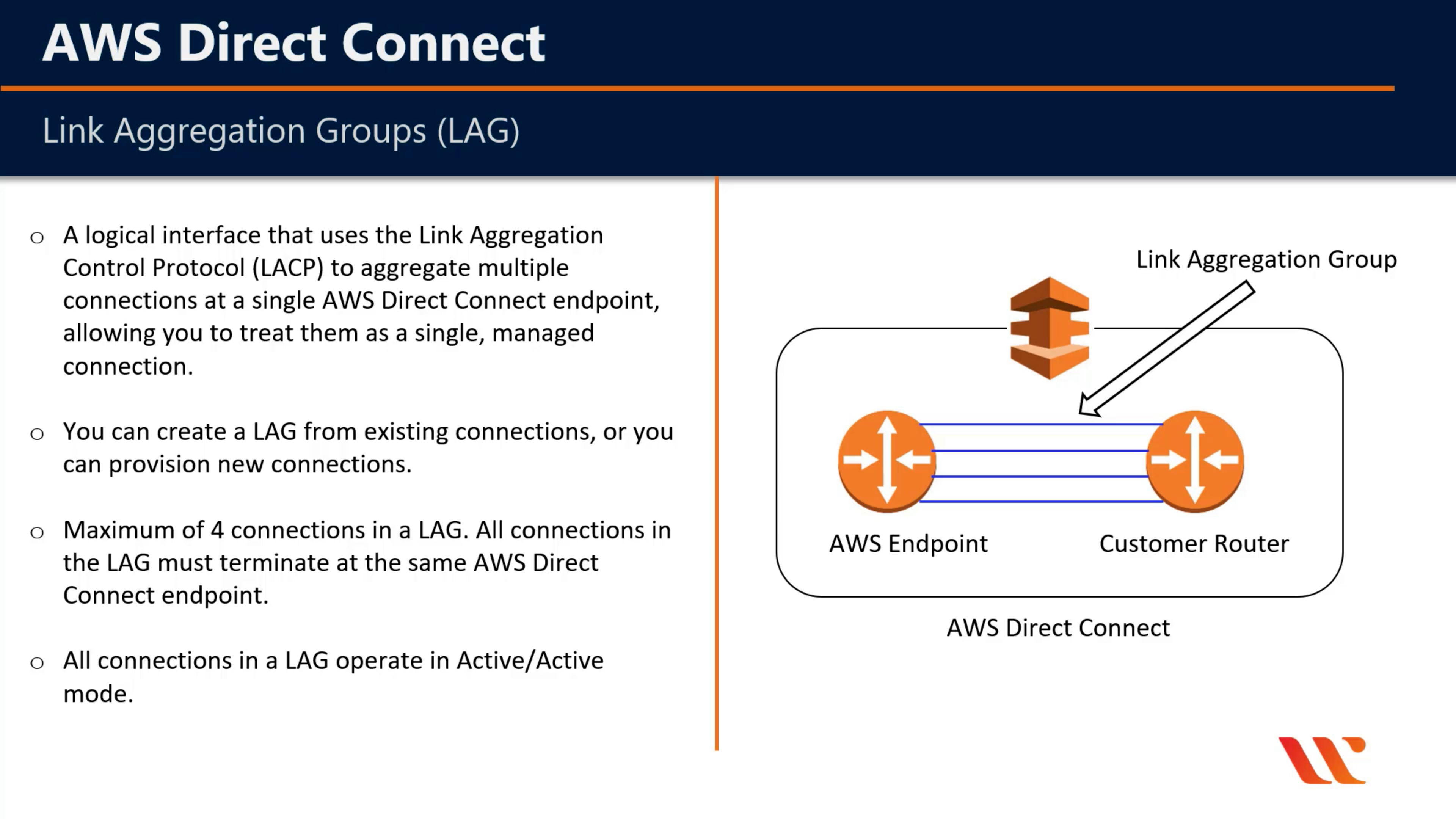 AWS Direct Connect

Link Aggregation Groups (LAG)

○ A logical interface that uses the Link Aggregation Control Protocol (LACP) to aggregate multiple connections at a single AWS Direct Connect endpoint, allowing you to treat them as a single, managed connection.

○ You can create a LAG from existing connections, or you can provision new connections.

○ Maximum of 4 connections in a LAG. All connections in the LAG must terminate at the same AWS Direct Connect endpoint.

○ All connections in a LAG operate in Active/Active mode.

Link Aggregation Group

AWS Endpoint

Customer Router

AWS Direct Connect